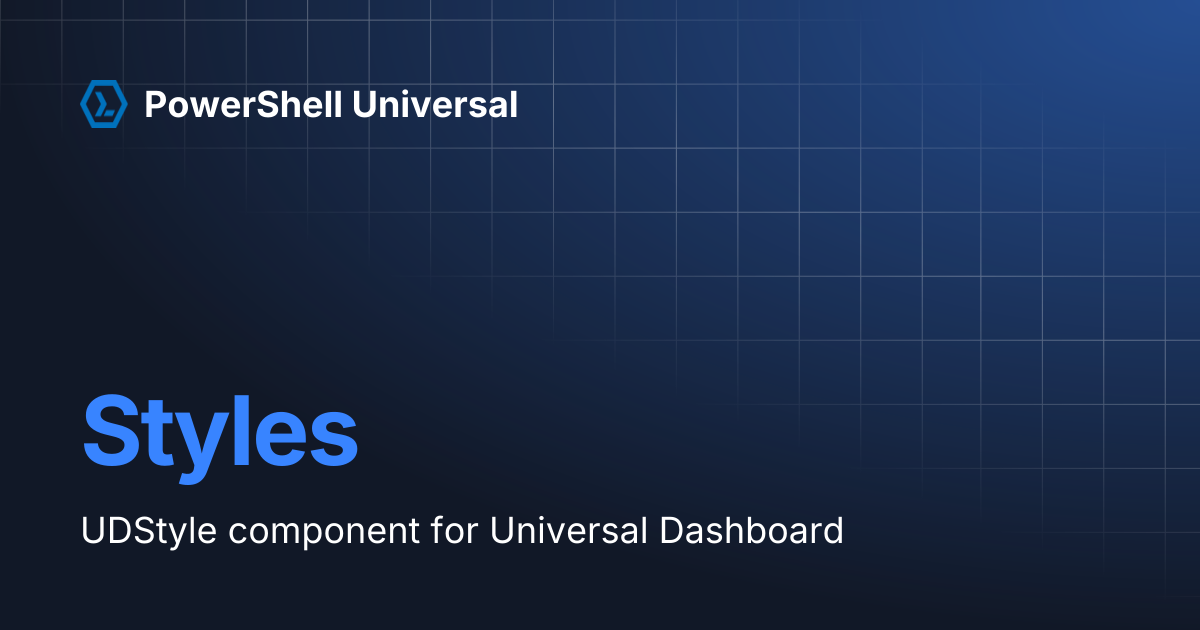 PowerShell Universal

Styles

UDStyle component for Universal Dashboard